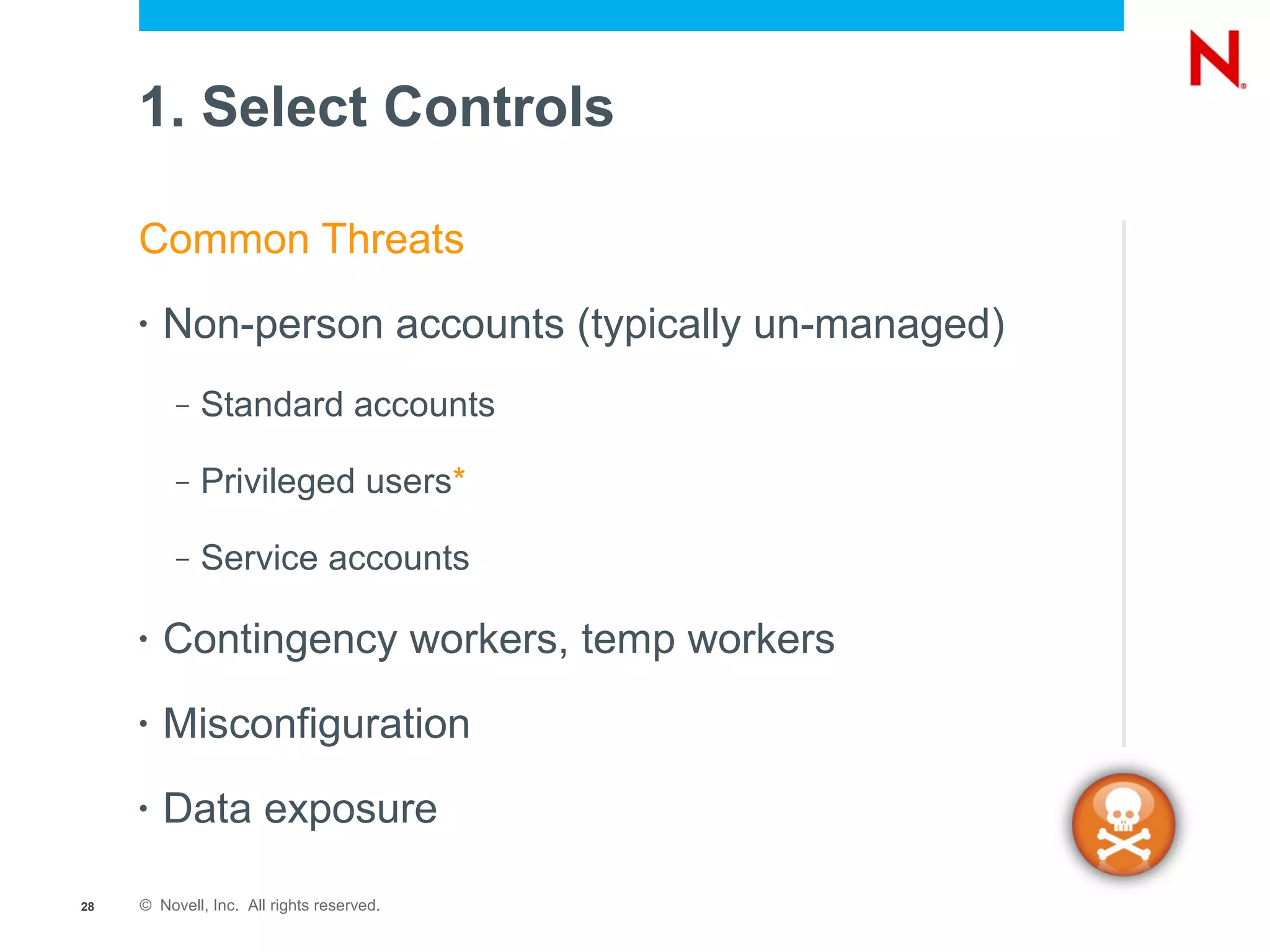 N

1. Select Controls

Common Threats

• Non-person accounts (typically un-managed)

– Standard accounts

– Privileged users*

– Service accounts

• Contingency workers, temp workers

• Misconfiguration

• Data exposure

28 © Novell, Inc. All rights reserved.